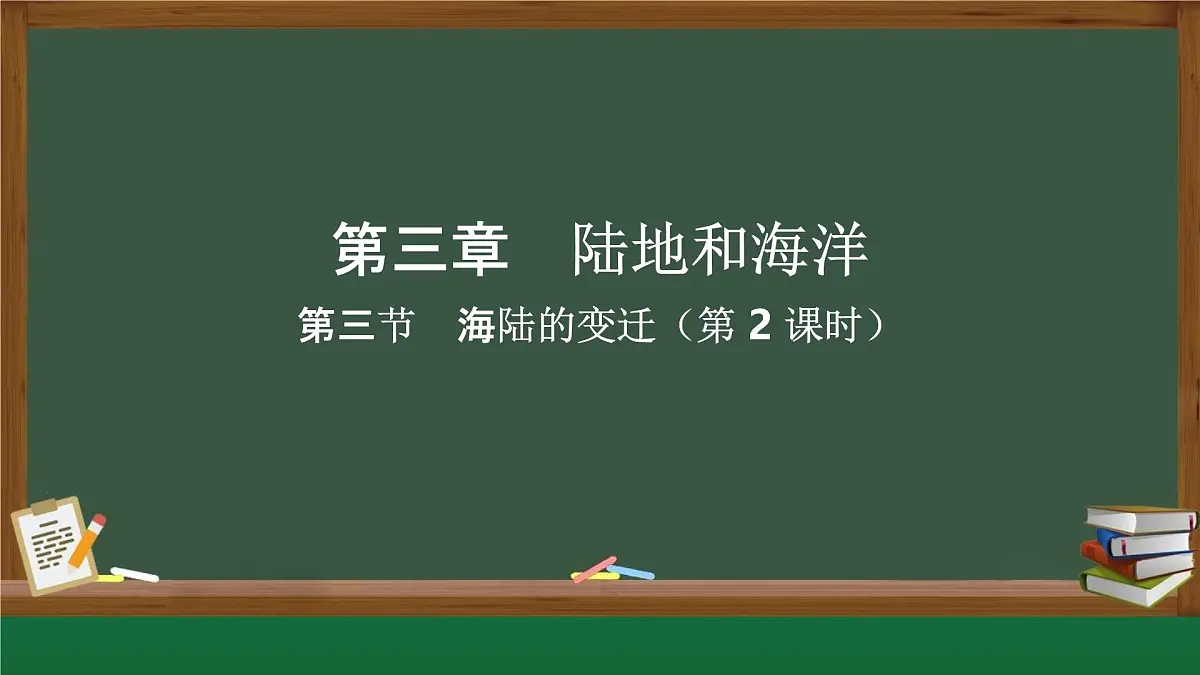 第三章　陆地和海洋

第三节　海陆的变迁（第 2 课时）